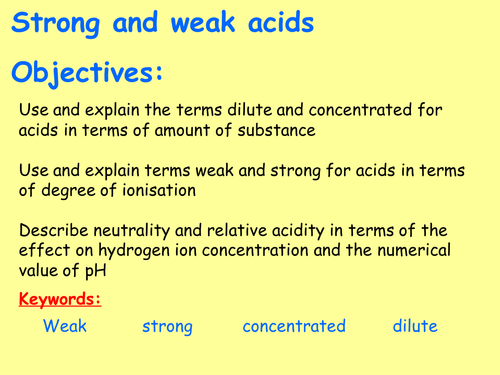 Strong and weak acids

Objectives:

Use and explain the terms dilute and concentrated for acids in terms of amount of substance

Use and explain terms weak and strong for acids in terms of degree of ionisation

Describe neutrality and relative acidity in terms of the effect on hydrogen ion concentration and the numerical value of pH

Keywords:

Weak strong concentrated dilute